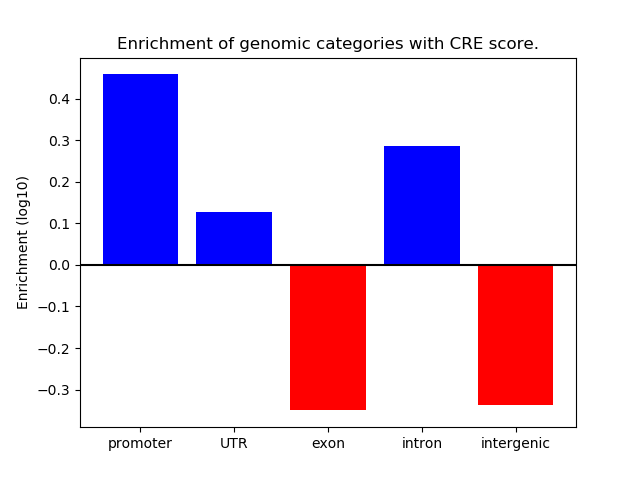 Enrichment of genomic categories with CRE score.

Enrichment (log10)

0.4
0.3
0.2
0.1
0.0
−0.1
−0.2
−0.3

promoter
UTR
exon
intron
intergenic